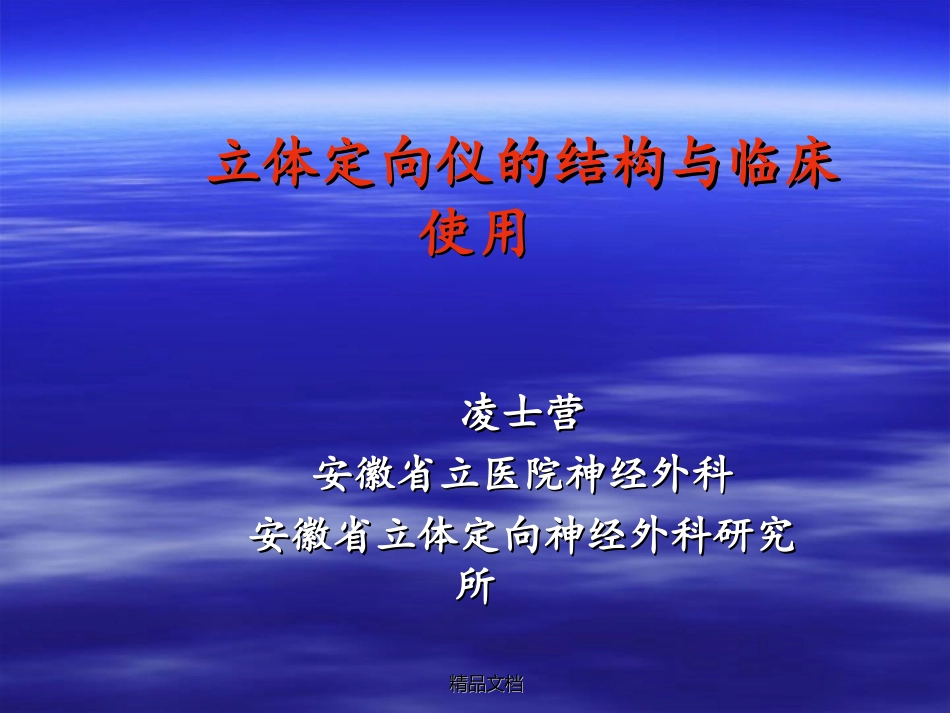 立体定向仪的结构与临床使用

凌士营
安徽省立医院神经外科
安徽省立体定向神经外科研究所

精品文档